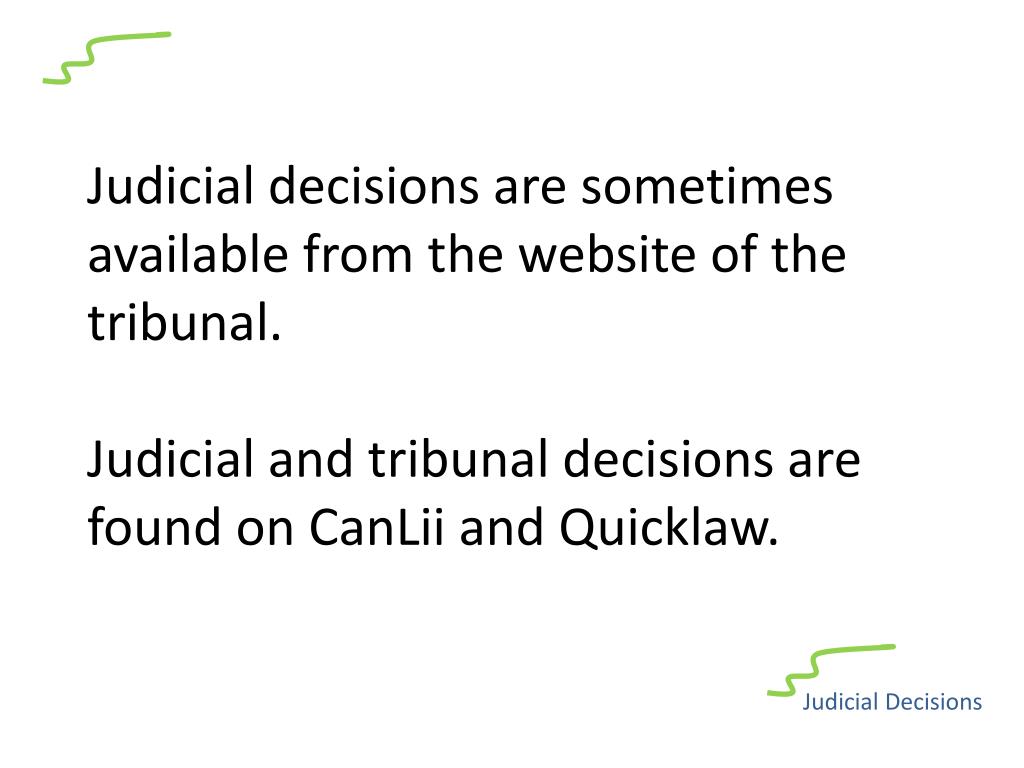 Judicial decisions are sometimes available from the website of the tribunal.

Judicial and tribunal decisions are found on CanLii and Quicklaw.

Judicial Decisions